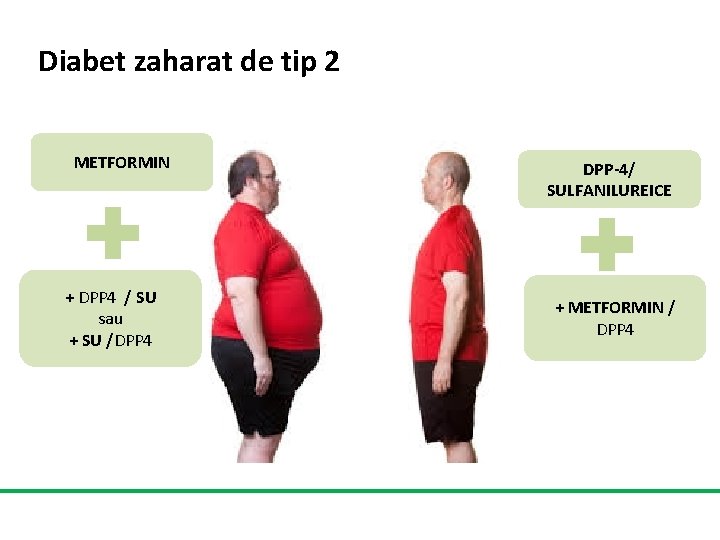 Diabet zaharat de tip 2

METFORMIN

+ DPP4 / SU
sau
+ SU / DPP4

DPP-4/
SULFANILUREICE

+ METFORMIN /
DPP4